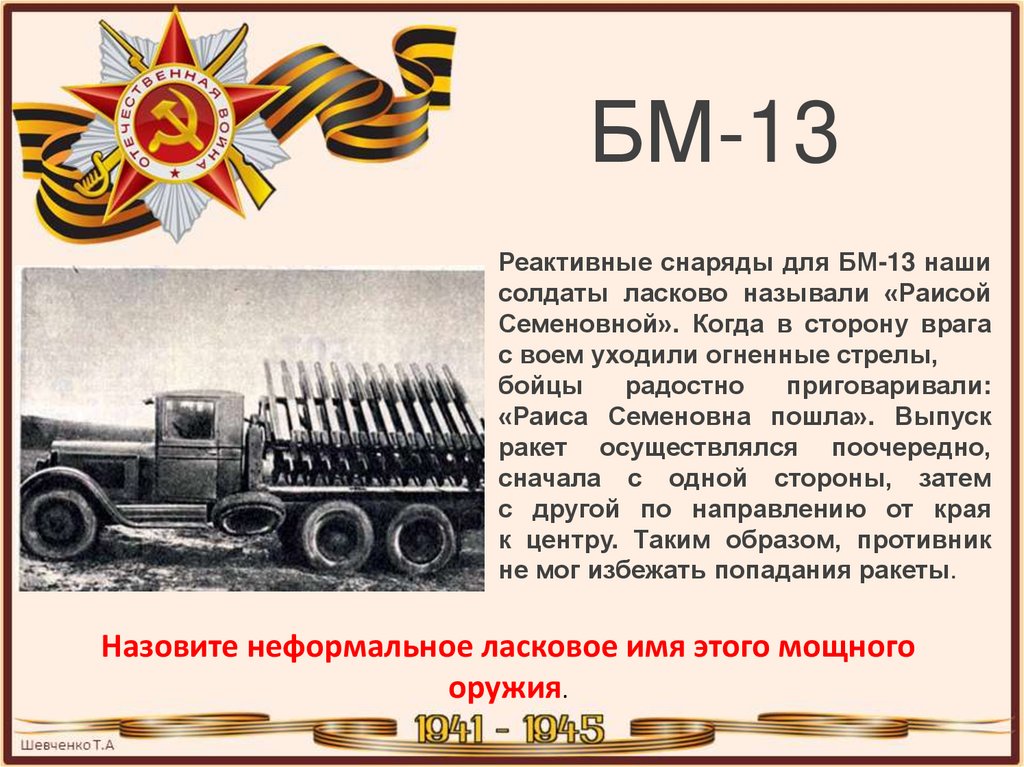 ОТЕЧЕСТВЕННАЯ ВОЙНА

БМ-13

Реактивные снаряды для БМ-13 наши солдаты ласково называли «Раисой Семеновной». Когда в сторону врага с воем уходили огненные стрелы, бойцы радостно приговаривали: «Раиса Семеновна пошла». Выпуск ракет осуществлялся поочередно, сначала с одной стороны, затем с другой по направлению от края к центру. Таким образом, противник не мог избежать попадания ракеты.

Назовите неформальное ласковое имя этого мощного оружия.

1941 - 1945

Шевченко Т.А